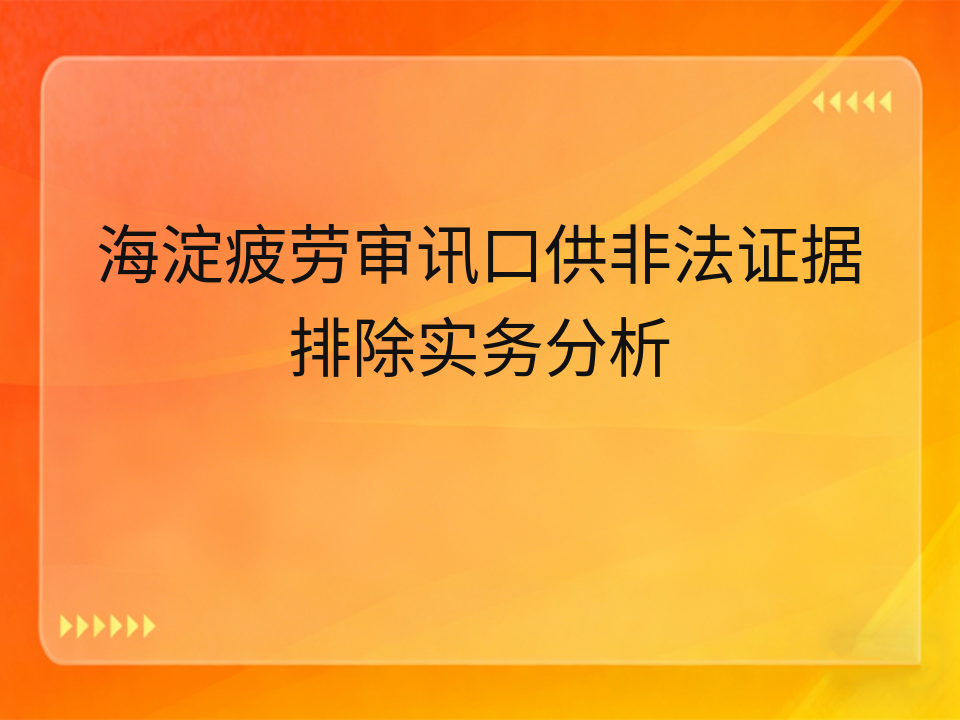 海淀疲劳审讯口供非法证据排除实务分析